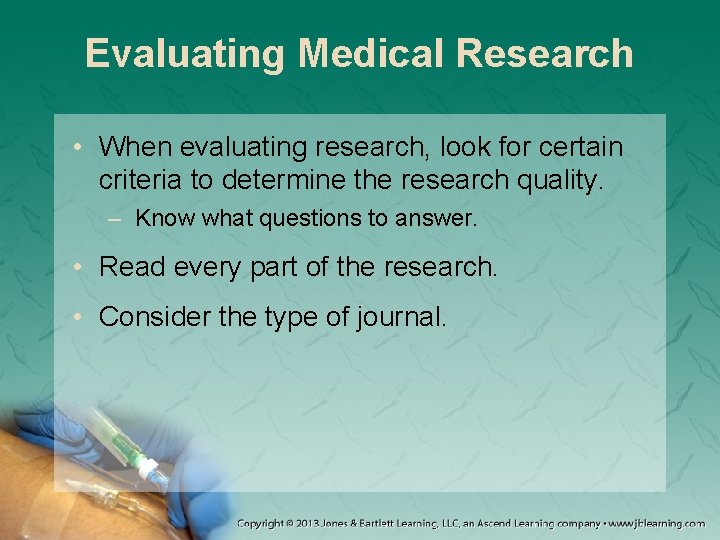 Evaluating Medical Research

• When evaluating research, look for certain criteria to determine the research quality.
– Know what questions to answer.

• Read every part of the research.

• Consider the type of journal.

Copyright © 2013 Jones & Bartlett Learning, LLC, an Ascend Learning company • www.jblearning.com